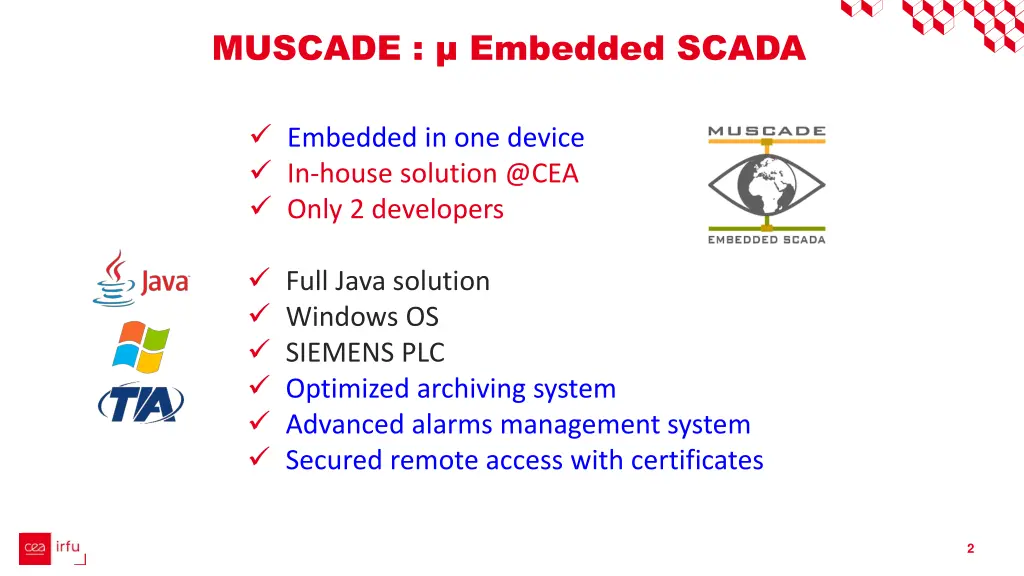 MUSCADE : µ Embedded SCADA

✓ Embedded in one device
✓ In-house solution @CEA
✓ Only 2 developers

MUSCADE
EMBEDDED SCADA

Java

TIA

✓ Full Java solution
✓ Windows OS
✓ SIEMENS PLC
✓ Optimized archiving system
✓ Advanced alarms management system
✓ Secured remote access with certificates

cea irfu

2